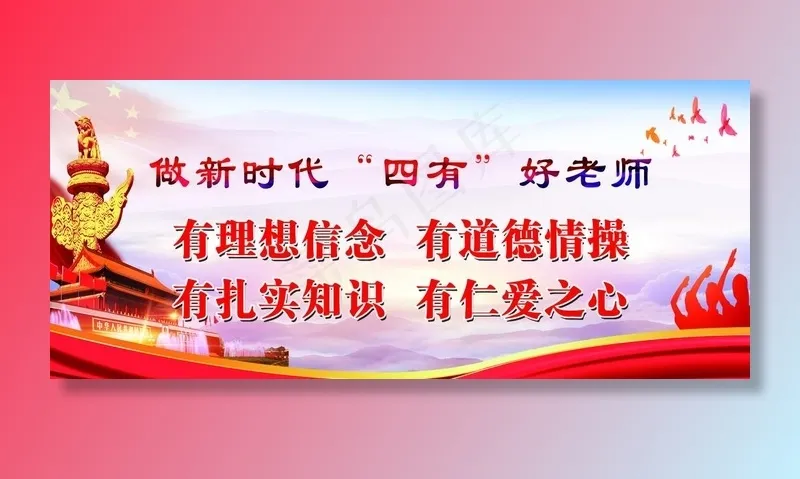 做新时代“四有”好老师

有理想信念 有道德情操
有扎实知识 有仁爱之心